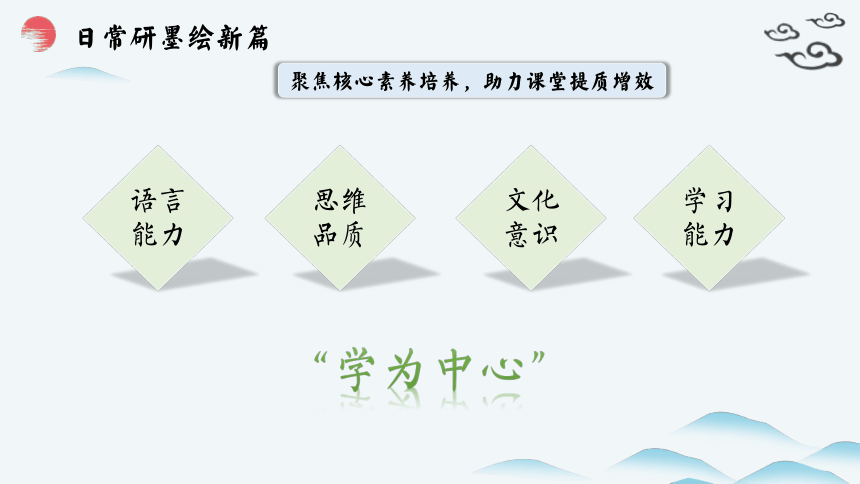 日常研墨绘新篇

聚焦核心素养培养，助力课堂提质增效

语言能力

思维品质

文化意识

学习能力

“学为中心”